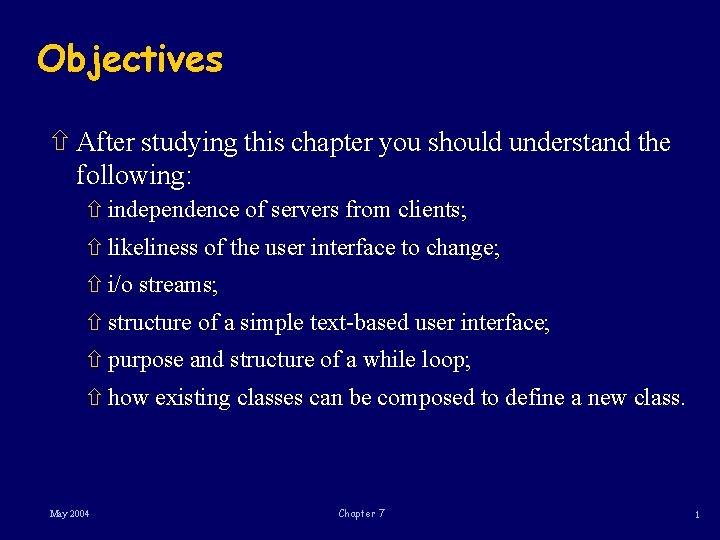 Objectives

⇧ After studying this chapter you should understand the following:

⇧ independence of servers from clients;

⇧ likeliness of the user interface to change;

⇧ i/o streams;

⇧ structure of a simple text-based user interface;

⇧ purpose and structure of a while loop;

⇧ how existing classes can be composed to define a new class.

May 2004

Chapter 7

1